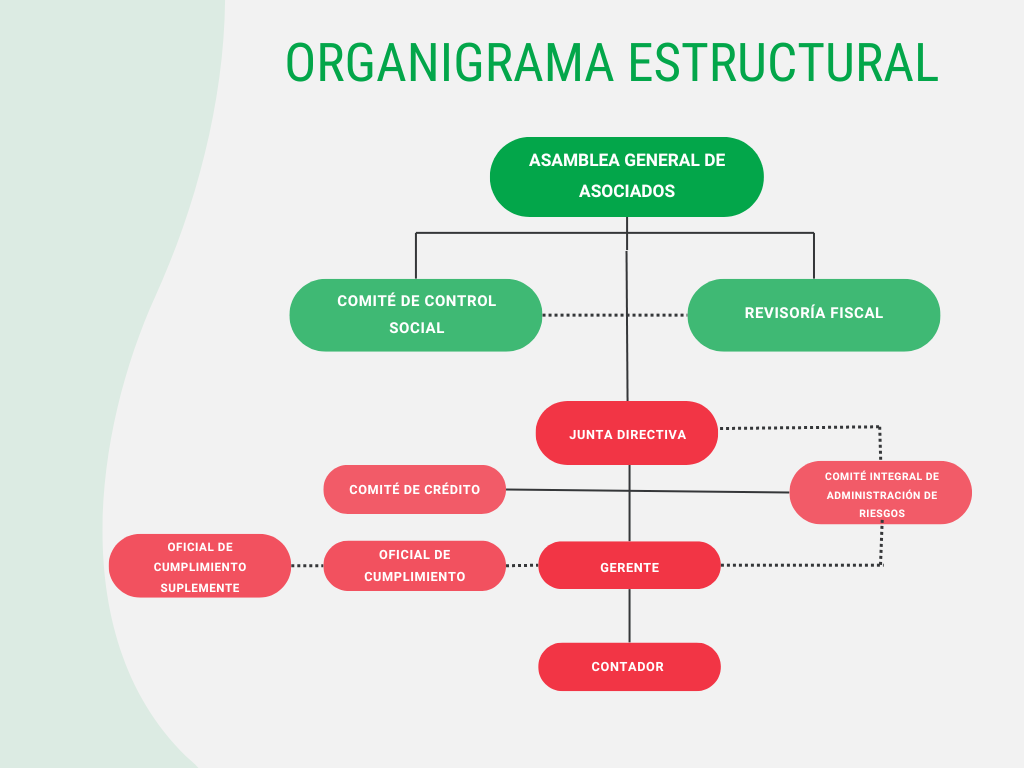 ORGANIGRAMA ESTRUCTURAL

ASAMBLEA GENERAL DE ASOCIADOS

COMITÉ DE CONTROL SOCIAL

REVISORÍA FISCAL

JUNTA DIRECTIVA

COMITÉ DE CRÉDITO

COMITÉ INTEGRAL DE ADMINISTRACIÓN DE RIESGOS

OFICIAL DE CUMPLIMIENTO SUPLEMENTE

OFICIAL DE CUMPLIMIENTO

GERENTE

CONTADOR